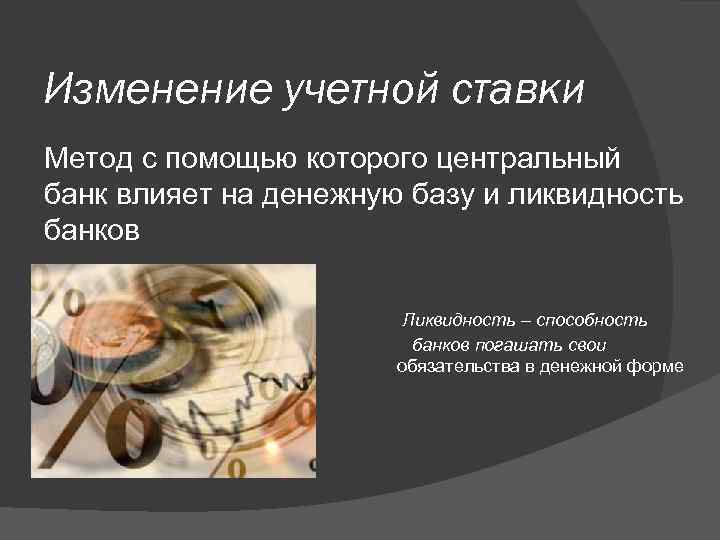 Изменение учетной ставки

Метод с помощью которого центральный банк влияет на денежную базу и ликвидность банков

Ликвидность – способность банков погашать свои обязательства в денежной форме